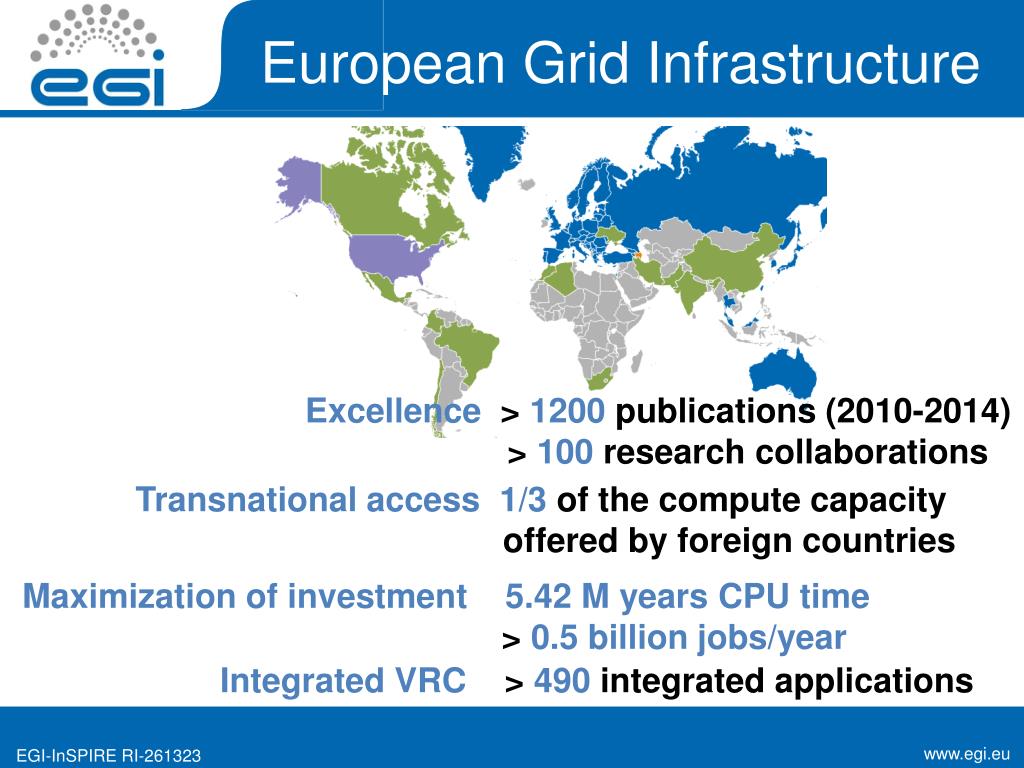 egi

European Grid Infrastructure

Excellence > 1200 publications (2010-2014)
> 100 research collaborations

Transnational access 1/3 of the compute capacity offered by foreign countries

Maximization of investment 5.42 M years CPU time
> 0.5 billion jobs/year

Integrated VRC > 490 integrated applications

EGI-InSPIRE RI-261323

www.egi.eu